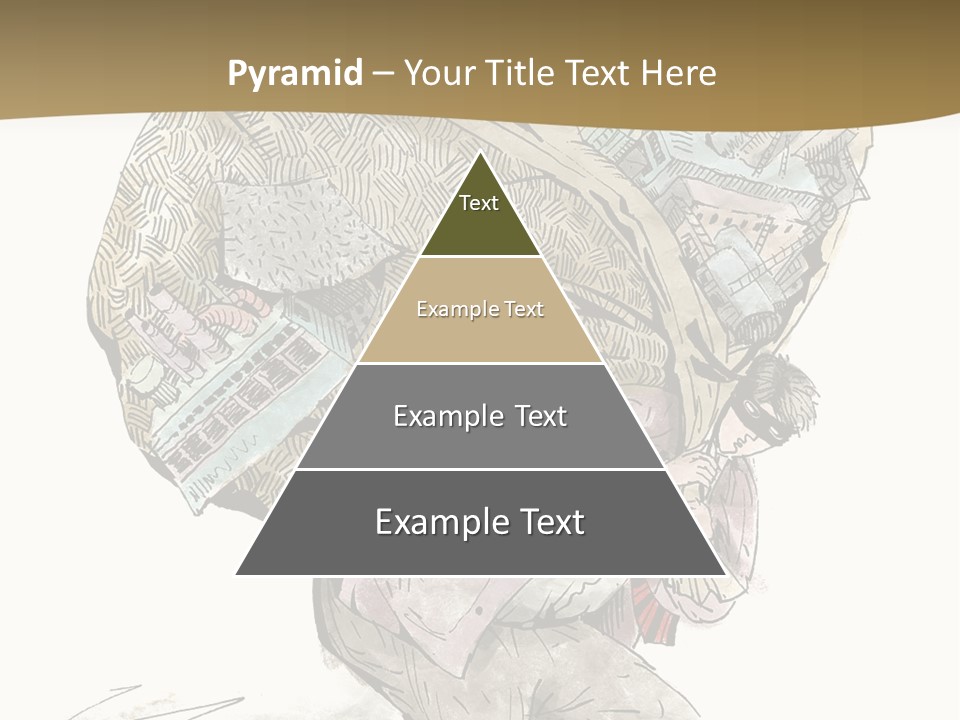 Pyramid – Your Title Text Here

Text

Example Text

Example Text

Example Text